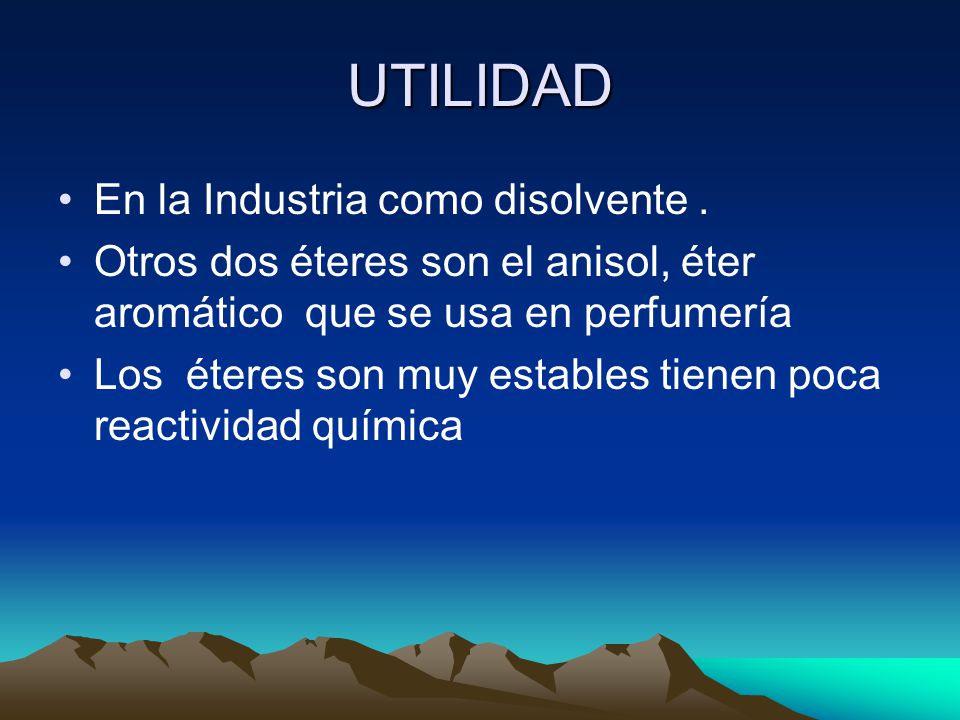 UTILIDAD

• En la Industria como disolvente .
• Otros dos éteres son el anisol, éter aromático que se usa en perfumería
• Los éteres son muy estables tienen poca reactividad química